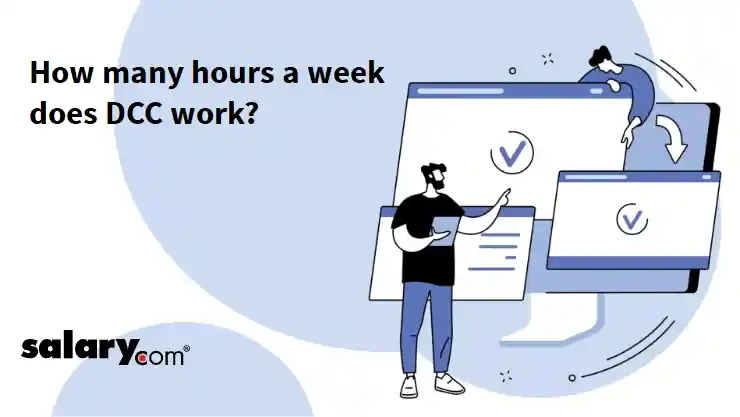 How many hours a week does DCC work?

salary.com®